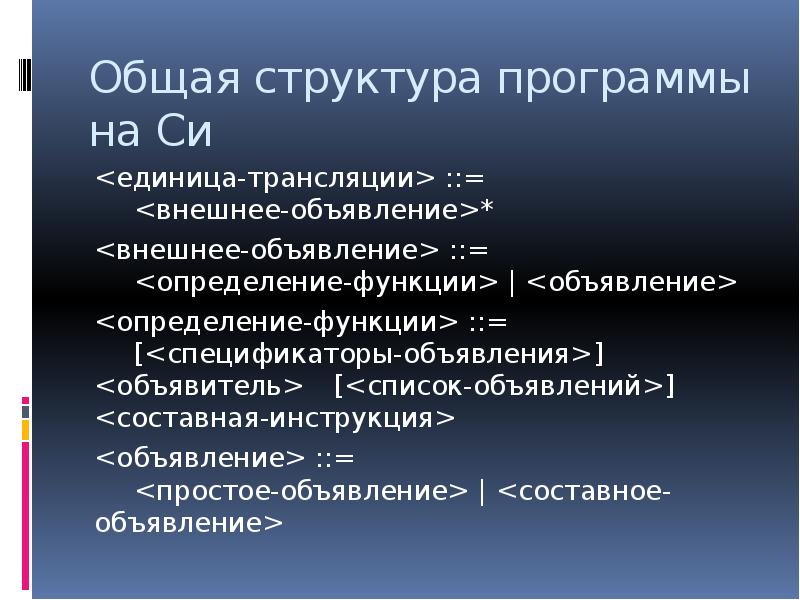 Общая структура программы на Си

<единица-трансляции> ::= <внешнее-объявление>*

<внешнее-объявление> ::= <определение-функции> | <объявление>

<определение-функции> ::= [<спецификаторы-объявления>] <объявитель> [<список-объявлений>] <составная-инструкция>

<объявление> ::= <простое-объявление> | <составное-объявление>